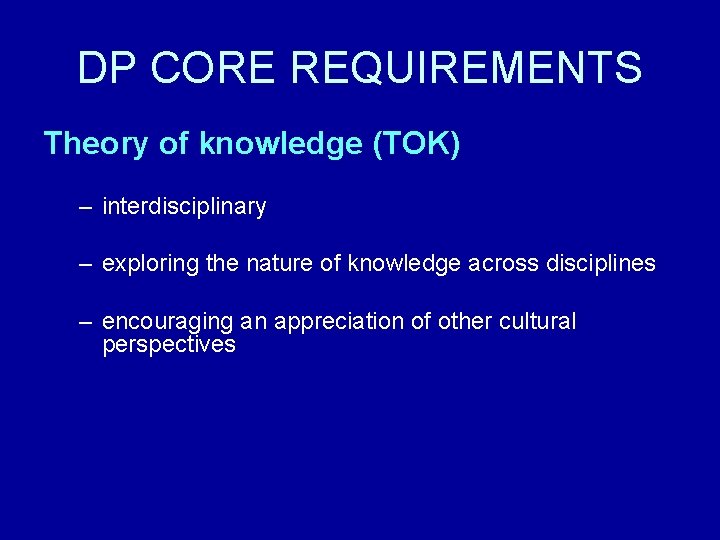 DP CORE REQUIREMENTS

Theory of knowledge (TOK)

– interdisciplinary

– exploring the nature of knowledge across disciplines

– encouraging an appreciation of other cultural perspectives